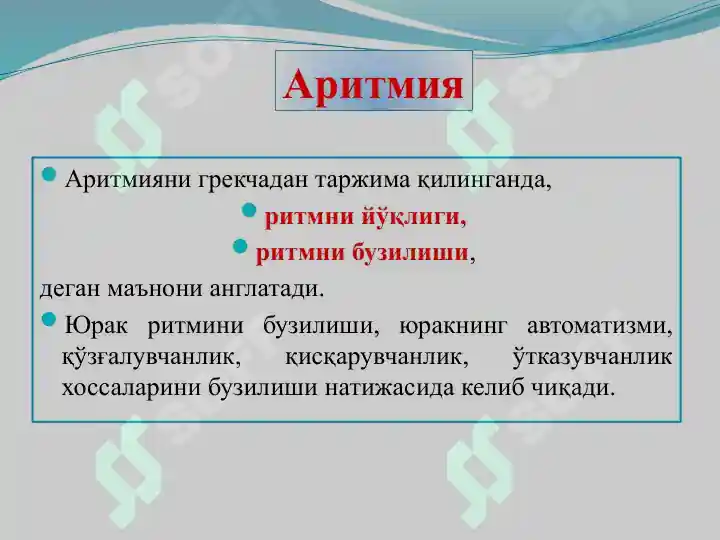 Аритмия

Аритмияни грекчадан таржима қилинганда,

ритмни йўқлиги,

ритмни бузилиши,

деган маънони англатади.

Юрак ритмини бузилиши, юракнинг автоматизми, қўзғалувчанлик, қисқарувчанлик, ўтказувчанлик хоссаларини бузилиши натижасида келиб чиқади.